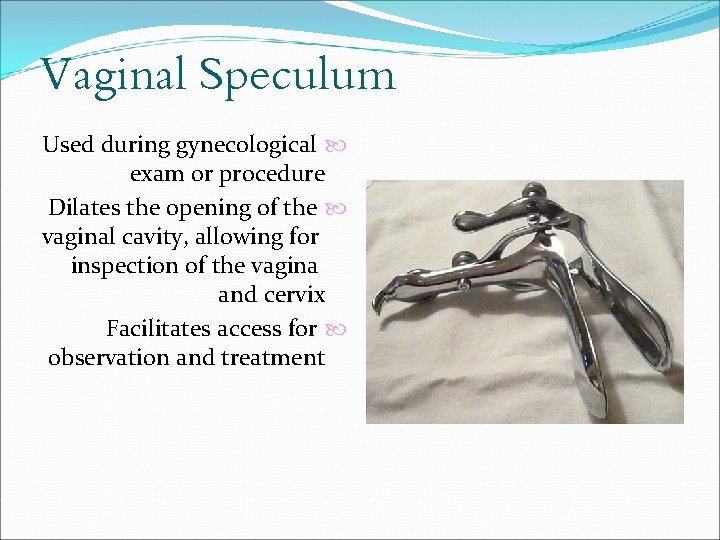 Vaginal Speculum

Used during gynecological exam or procedure

Dilates the opening of the vaginal cavity, allowing for inspection of the vagina and cervix

Facilitates access for observation and treatment